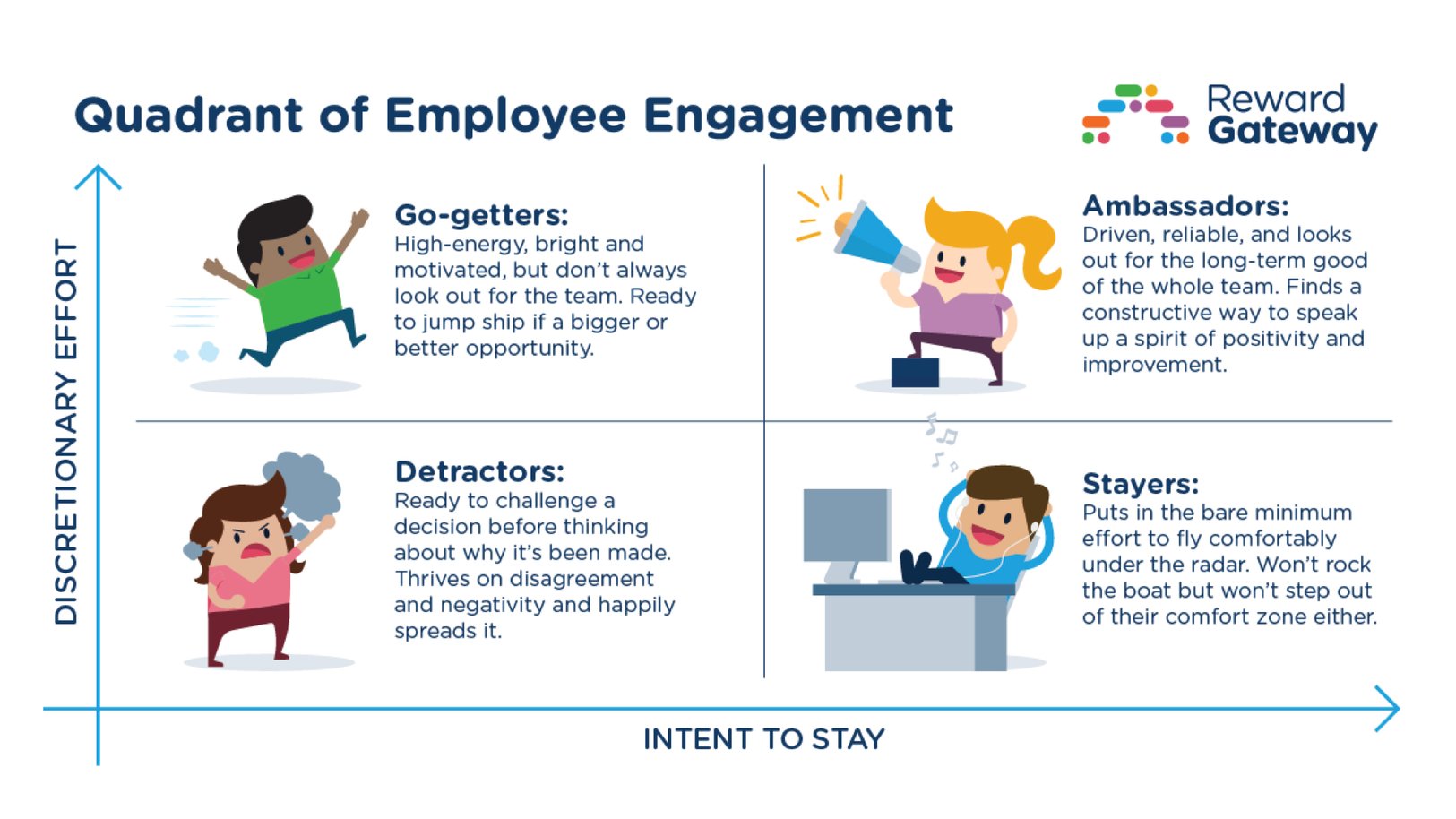 Quadrant of Employee Engagement

Reward Gateway

DISCRETIONARY EFFORT

Go-getters:
High-energy, bright and motivated, but don't always look out for the team. Ready to jump ship if a bigger or better opportunity.

Ambassadors:
Driven, reliable, and looks out for the long-term good of the whole team. Finds a constructive way to speak up a spirit of positivity and improvement.

Detractors:
Ready to challenge a decision before thinking about why it's been made. Thrives on disagreement and negativity and happily spreads it.

Stayers:
Puts in the bare minimum effort to fly comfortably under the radar. Won't rock the boat but won't step out of their comfort zone either.

INTENT TO STAY